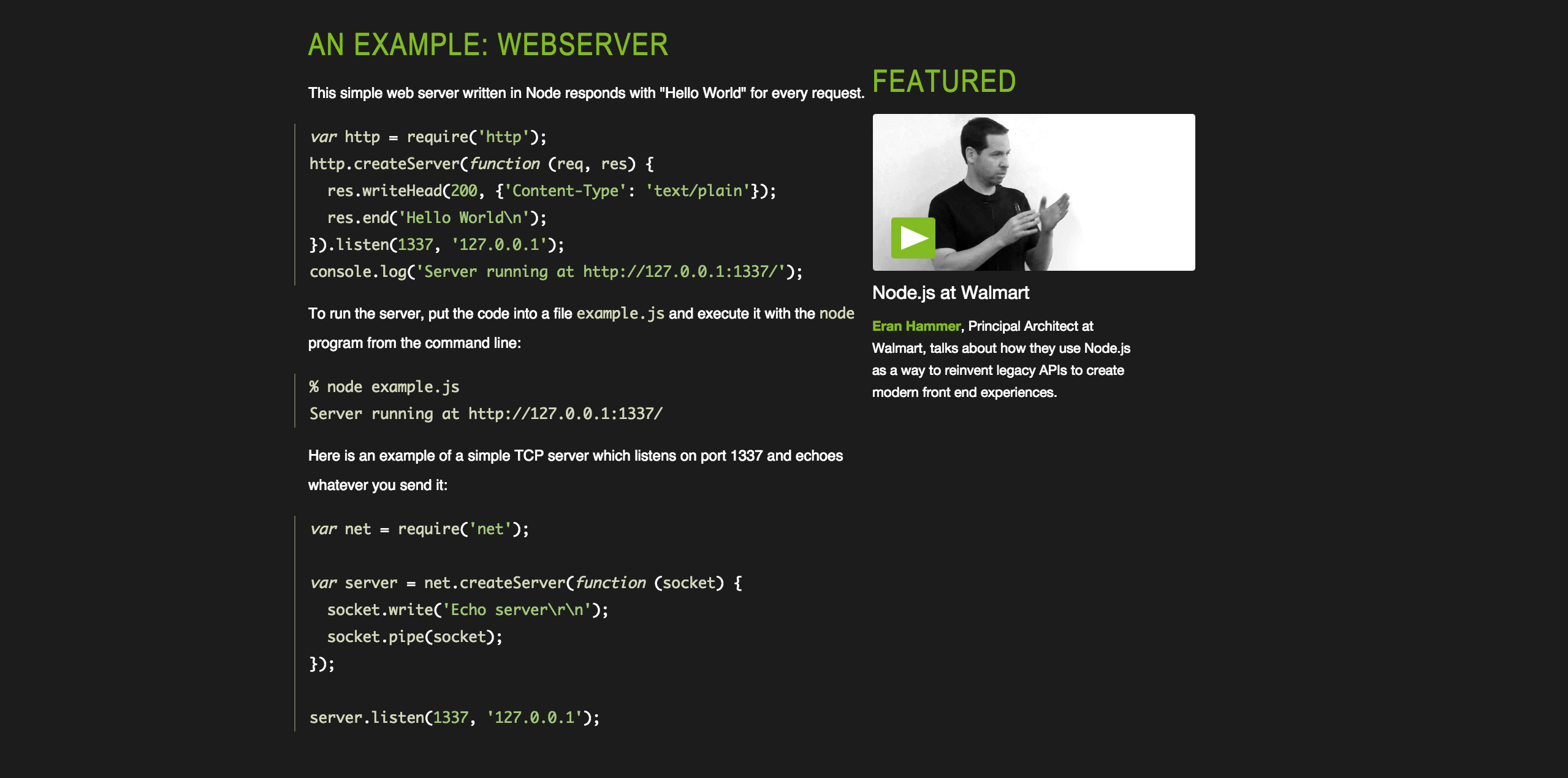 AN EXAMPLE: WEBSERVER

This simple web server written in Node responds with "Hello World" for every request.

var http = require('http');
http.createServer(function (req, res) {
  res.writeHead(200, {'Content-Type': 'text/plain'});
  res.end('Hello World\n');
}).listen(1337, '127.0.0.1');
console.log('Server running at http://127.0.0.1:1337/');

To run the server, put the code into a file example.js and execute it with the node program from the command line:

% node example.js
Server running at http://127.0.0.1:1337/

Here is an example of a simple TCP server which listens on port 1337 and echoes whatever you send it:

var net = require('net');

var server = net.createServer(function (socket) {
  socket.write('Echo server\r\n');
  socket.pipe(socket);
});

server.listen(1337, '127.0.0.1');

FEATURED

Node.js at Walmart

Eran Hammer, Principal Architect at Walmart, talks about how they use Node.js as a way to reinvent legacy APIs to create modern front end experiences.